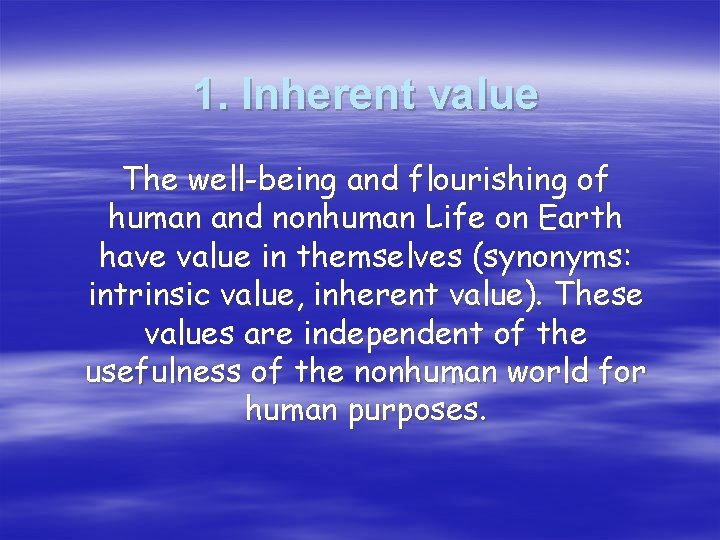 1. Inherent value

The well-being and flourishing of human and nonhuman Life on Earth have value in themselves (synonyms: intrinsic value, inherent value). These values are independent of the usefulness of the nonhuman world for human purposes.